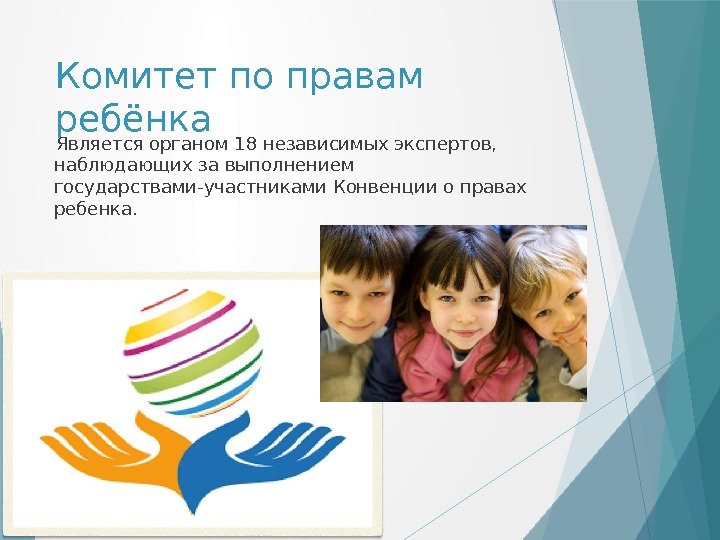 Комитет по правам ребёнка

Является органом 18 независимых экспертов, наблюдающих за выполнением государствами-участниками Конвенции о правах ребенка.